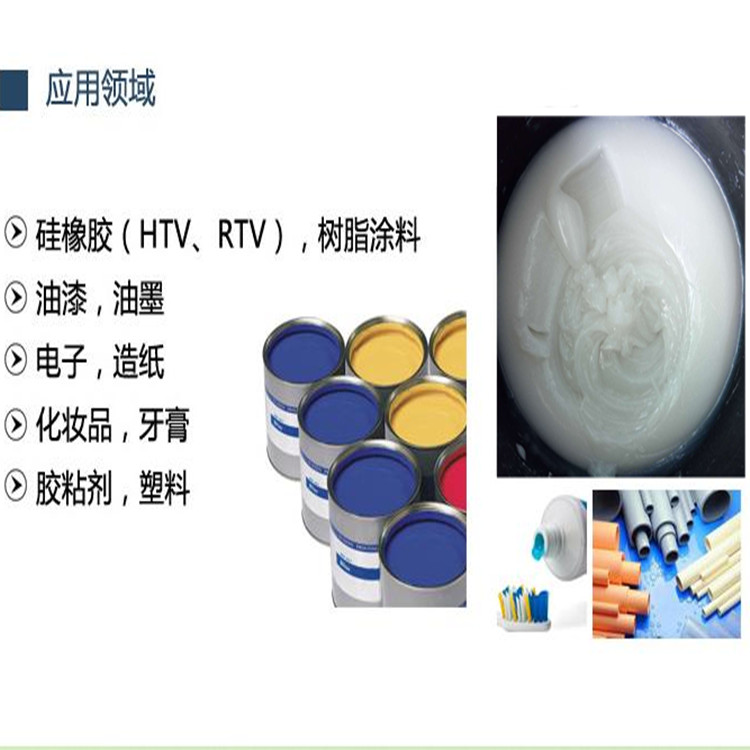 应用领域

硅橡胶（HTV、RTV），树脂涂料

油漆，油墨

电子，造纸

化妆品，牙膏

胶粘剂，塑料